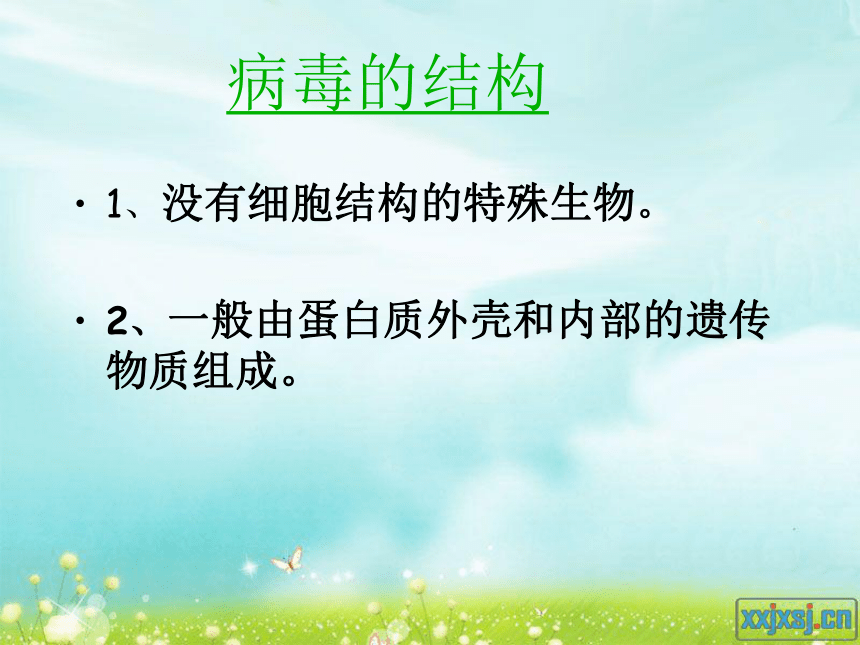 病毒的结构

• 1、没有细胞结构的特殊生物。

• 2、一般由蛋白质外壳和内部的遗传物质组成。

xxjxsj.cn